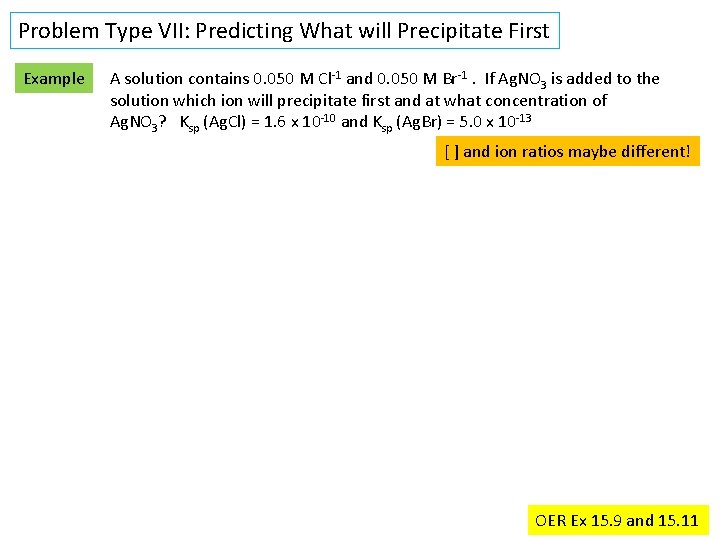 Problem Type VII: Predicting What will Precipitate First

Example

A solution contains 0.050 M $Cl^{-1}$ and 0.050 M $Br^{-1}$ . If $AgNO_3$ is added to the solution which ion will precipitate first and at what concentration of $AgNO_3$? $K_{sp}$ (AgCl) = $1.6 \times 10^{-10}$ and $K_{sp}$ (AgBr) = $5.0 \times 10^{-13}$

[ ] and ion ratios maybe different!

OER Ex 15.9 and 15.11